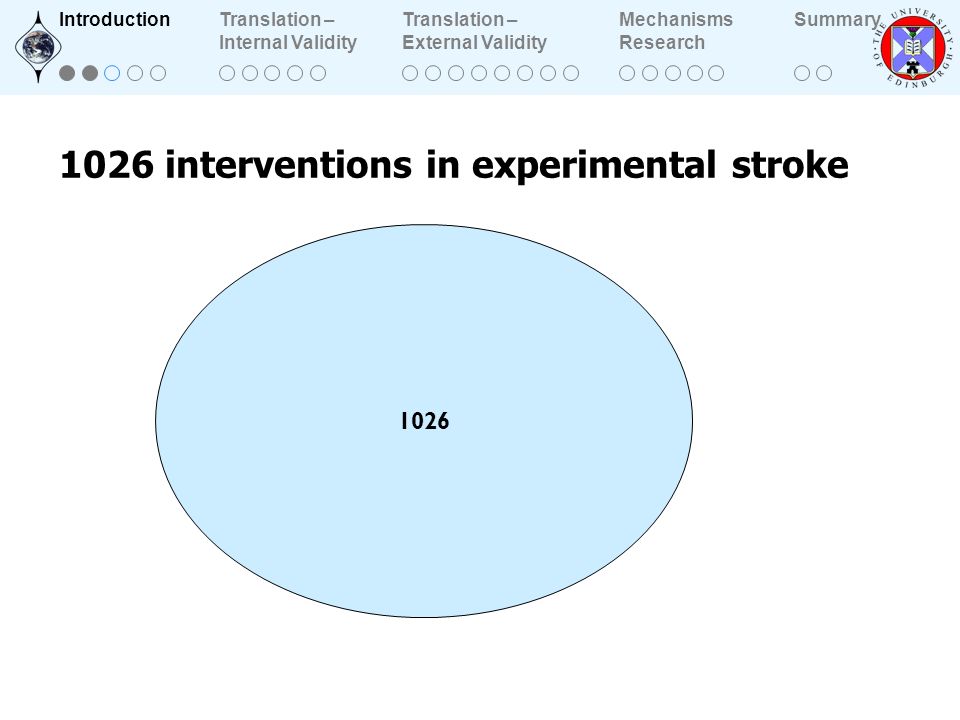 Introduction
Translation – Internal Validity
Translation – External Validity
Mechanisms Research
Summary

THE UNIVERSITY OF EDINBURGH

1026 interventions in experimental stroke

1026